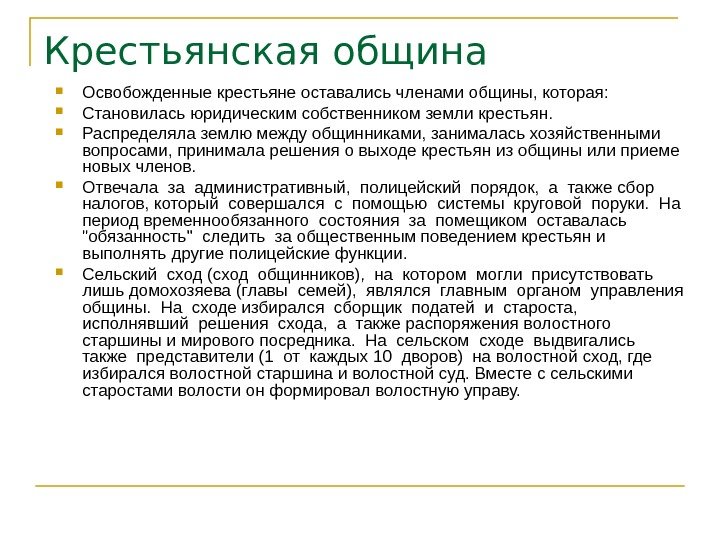 Крестьянская община

Освобожденные крестьяне оставались членами общины, которая:

Становилась юридическим собственником земли крестьян.

Распределяла землю между общинниками, занималась хозяйственными вопросами, принимала решения о выходе крестьян из общины или приеме новых членов.

Отвечала за административный, полицейский порядок, а также сбор налогов, который совершался с помощью системы круговой поруки. На период временнообязанного состояния за помещиком оставалась "обязанность" следить за общественным поведением крестьян и выполнять другие полицейские функции.

Сельский сход (сход общинников), на котором могли присутствовать лишь домохозяева (главы семей), являлся главным органом управления общины. На сходе избирался сборщик податей и староста, исполнявший решения схода, а также распоряжения волостного старшины и мирового посредника. На сельском сходе выдвигались также представители (1 от каждых 10 дворов) на волостной сход, где избирался волостной старшина и волостной суд. Вместе с сельскими старостами волости он формировал волостную управу.